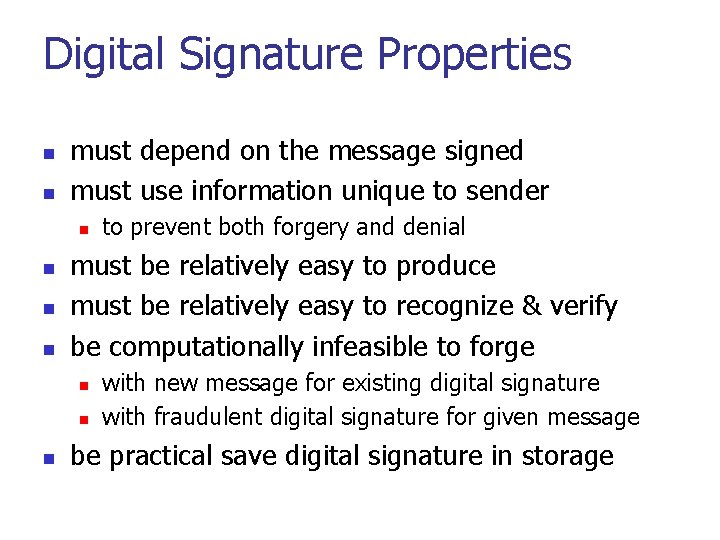 Digital Signature Properties

- must depend on the message signed
- must use information unique to sender
  - to prevent both forgery and denial
- must be relatively easy to produce
- must be relatively easy to recognize & verify
- be computationally infeasible to forge
  - with new message for existing digital signature
  - with fraudulent digital signature for given message
- be practical save digital signature in storage